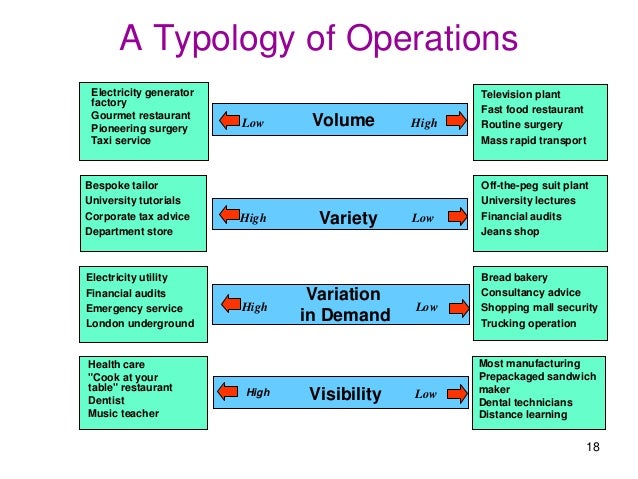 A Typology of Operations

Electricity generator factory
Gourmet restaurant
Pioneering surgery
Taxi service

Low Volume High

Television plant
Fast food restaurant
Routine surgery
Mass rapid transport

Bespoke tailor
University tutorials
Corporate tax advice
Department store

High Variety Low

Off-the-peg suit plant
University lectures
Financial audits
Jeans shop

Electricity utility
Financial audits
Emergency service
London underground

High Variation in Demand Low

Bread bakery
Consultancy advice
Shopping mall security
Trucking operation

Health care
"Cook at your table" restaurant
Dentist
Music teacher

High Visibility Low

Most manufacturing
Prepackaged sandwich maker
Dental technicians
Distance learning

18